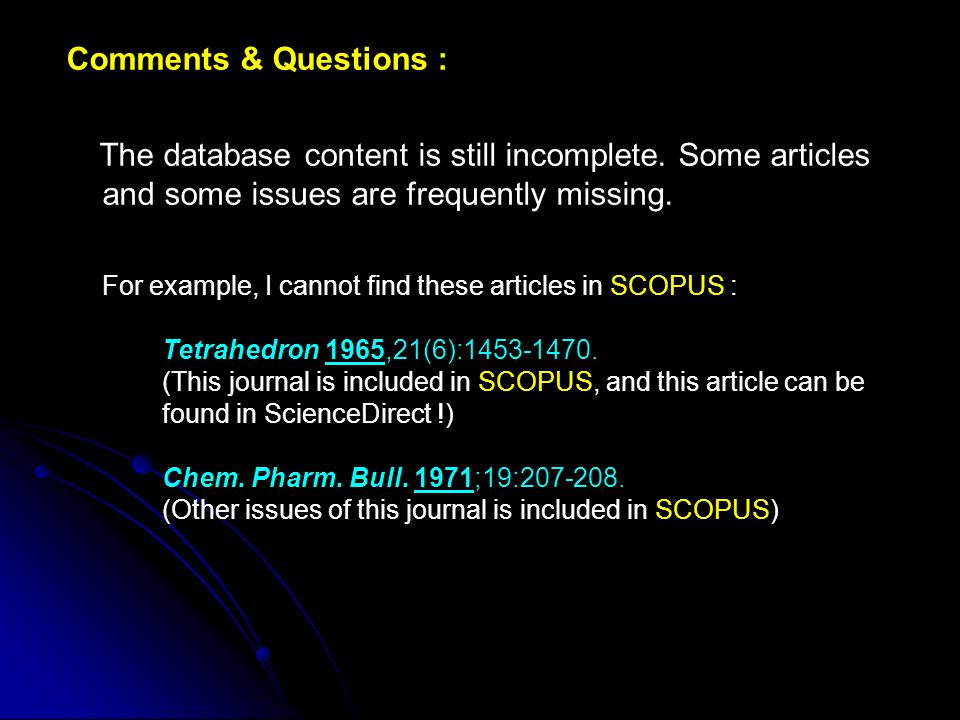 Comments & Questions :

The database content is still incomplete. Some articles and some issues are frequently missing.

For example, I cannot find these articles in SCOPUS :

Tetrahedron 1965,21(6):1453-1470.
(This journal is included in SCOPUS, and this article can be found in ScienceDirect !)

Chem. Pharm. Bull. 1971;19:207-208.
(Other issues of this journal is included in SCOPUS)